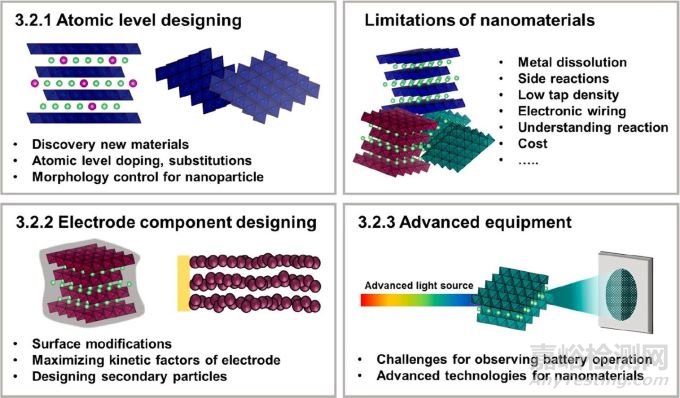 3.2.1 Atomic level designing

• Discovery new materials
• Atomic level doping, substitutions
• Morphology control for nanoparticle

Limitations of nanomaterials

• Metal dissolution
• Side reactions
• Low tap density
• Electronic wiring
• Understanding reaction
• Cost
• .....

3.2.2 Electrode component designing

• Surface modifications
• Maximizing kinetic factors of electrode
• Designing secondary particles

3.2.3 Advanced equipment

Advanced light source

• Challenges for observing battery operation
• Advanced technologies for nanomaterials

嘉峪检测网
AnyTesting.com